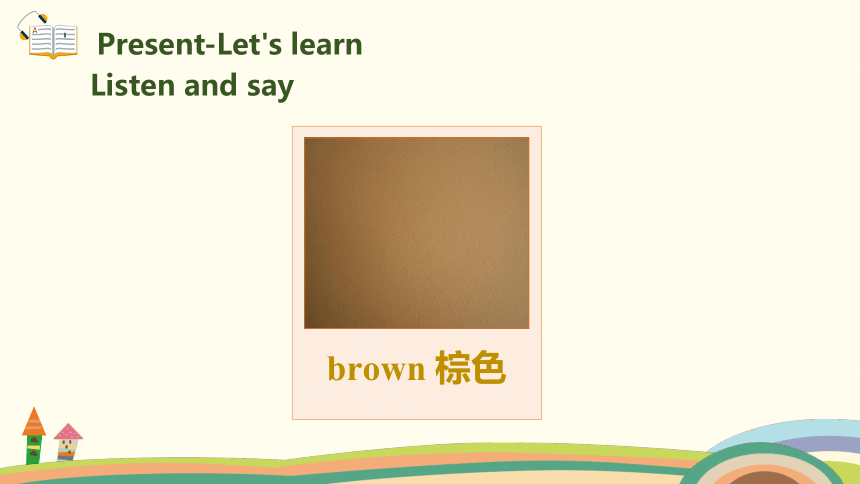 Present-Let's learn
Listen and say

brown 棕色